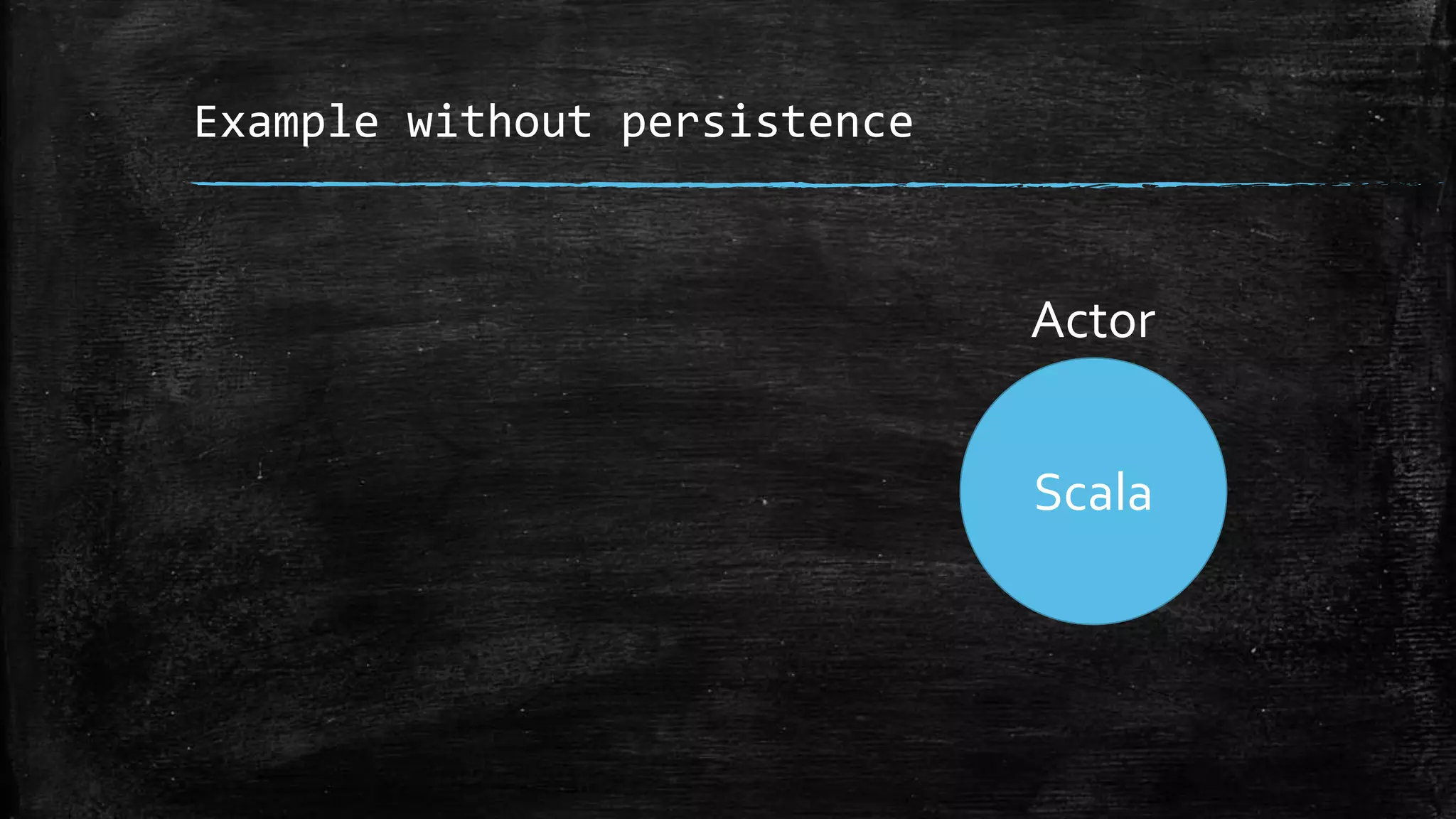 Example without persistence

Actor

Scala